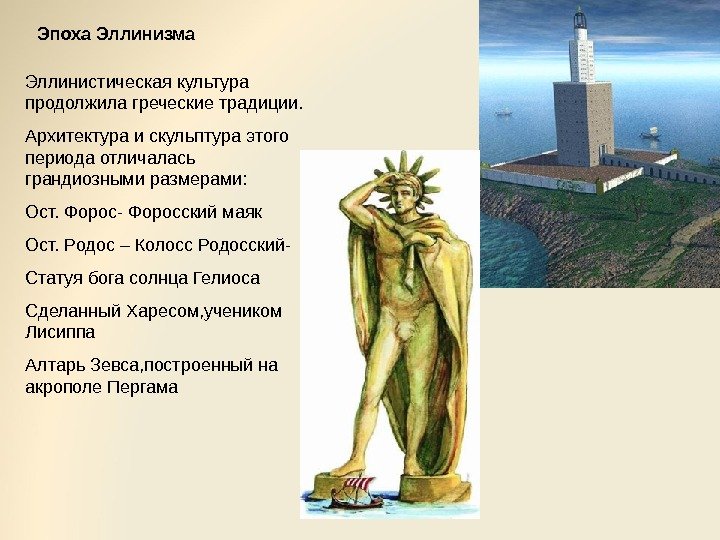 Эпоха Эллинизма

Эллинистическая культура продолжила греческие традиции.

Архитектура и скульптура этого периода отличалась грандиозными размерами:

Ост. Форос- Форосский маяк

Ост. Родос – Колосс Родосский-

Статуя бога солнца Гелиоса

Сделанный Харесом,учеником Лисиппа

Алтарь Зевса,построенный на акрополе Пергама